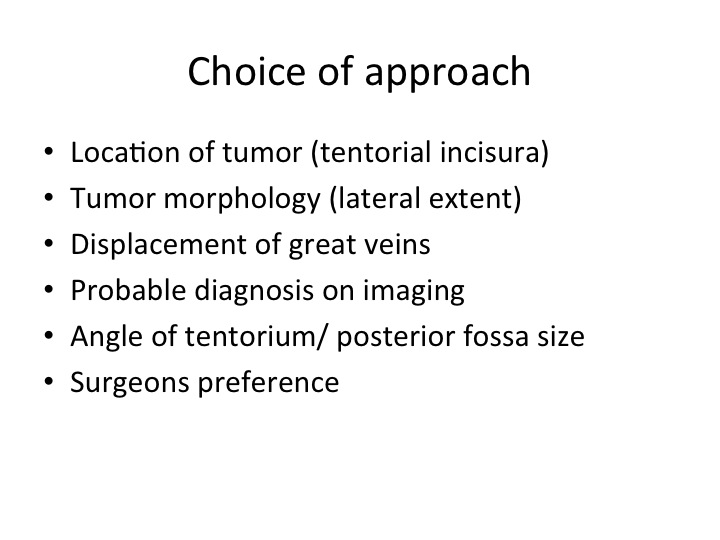 Choice of approach

• Location of tumor (tentorial incisura)
• Tumor morphology (lateral extent)
• Displacement of great veins
• Probable diagnosis on imaging
• Angle of tentorium/ posterior fossa size
• Surgeons preference